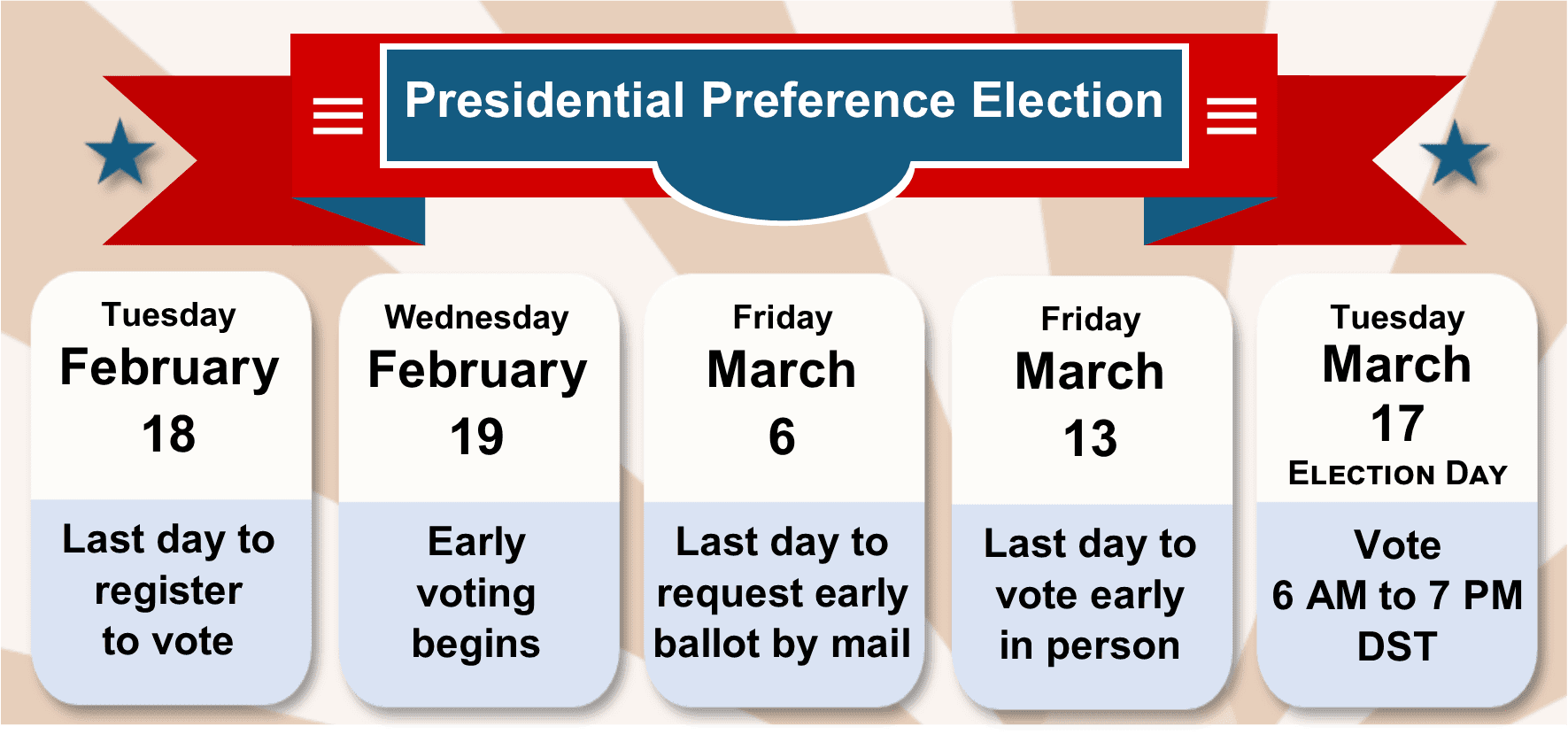 Presidential Preference Election

Tuesday
February
18
Last day to register to vote

Wednesday
February
19
Early voting begins

Friday
March
6
Last day to request early ballot by mail

Friday
March
13
Last day to vote early in person

Tuesday
March
17
ELECTION DAY
Vote
6 AM to 7 PM
DST